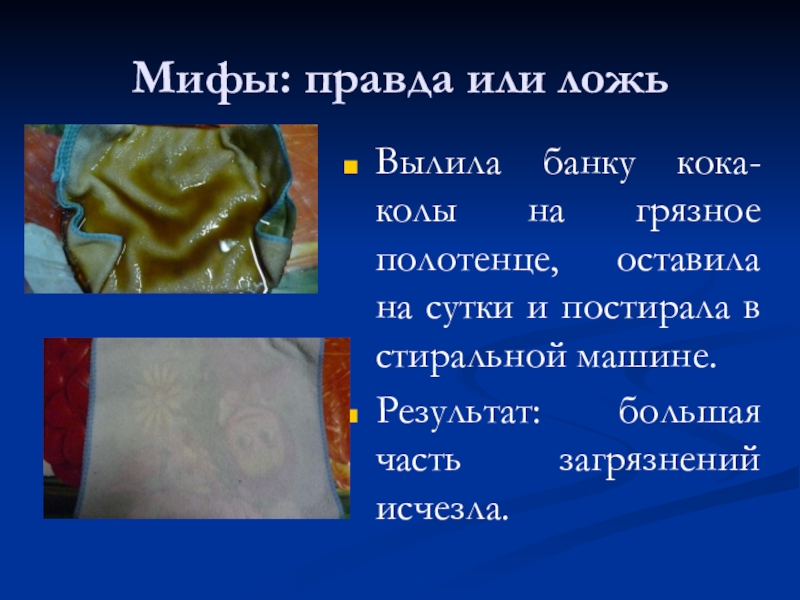 Мифы: правда или ложь

Вылила банку кока-колы на грязное полотенце, оставила на сутки и постирала в стиральной машине.

Результат: большая часть загрязнений исчезла.